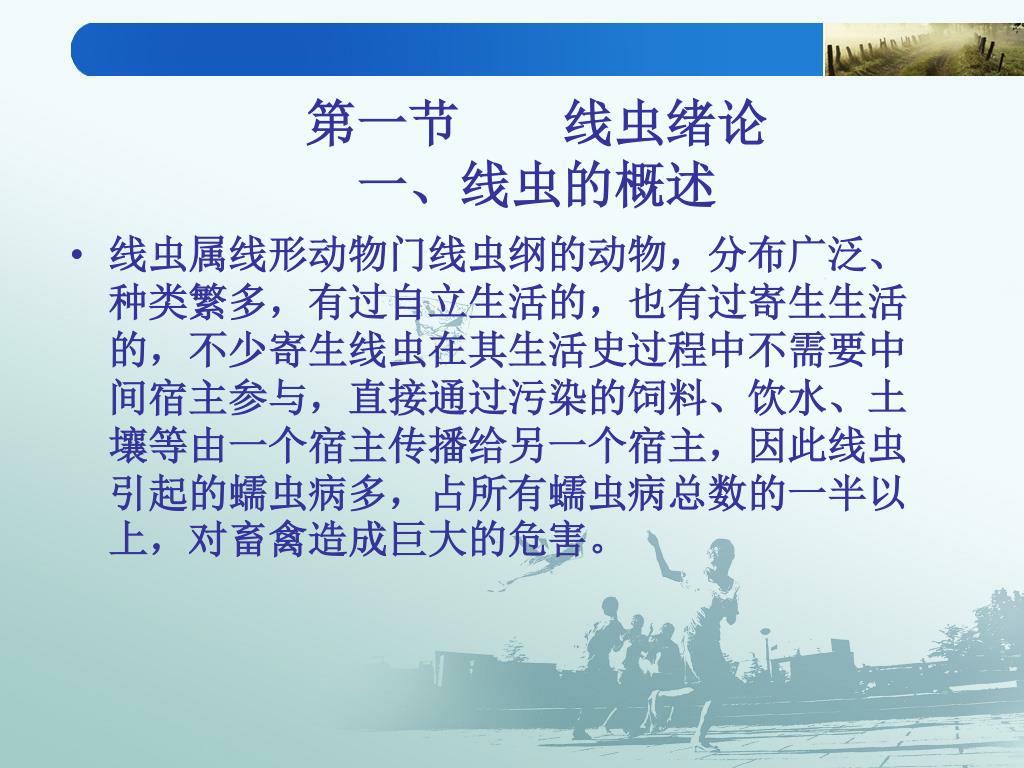 第一节　　线虫绪论
一、线虫的概述

• 线虫属线形动物门线虫纲的动物，分布广泛、种类繁多，有过自立生活的，也有过寄生生活的，不少寄生线虫在其生活史过程中不需要中间宿主参与，直接通过污染的饲料、饮水、土壤等由一个宿主传播给另一个宿主，因此线虫引起的蠕虫病多，占所有蠕虫病总数的一半以上，对畜禽造成巨大的危害。